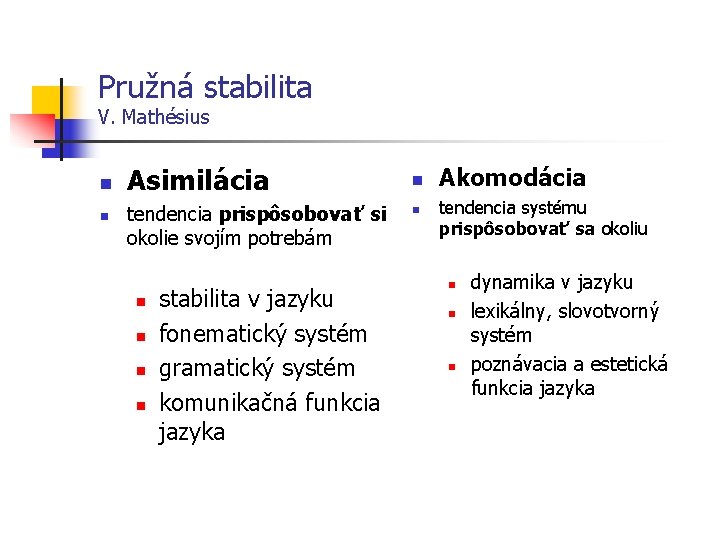 Pružná stabilita
V. Mathésius

Asimilácia

tendencia prispôsobovať si okolie svojím potrebám

stabilita v jazyku

fonematický systém

gramatický systém

komunikačná funkcia jazyka

Akomodácia

tendencia systému prispôsobovať sa okoliu

dynamika v jazyku

lexikálny, slovotvorný systém

poznávacia a estetická funkcia jazyka